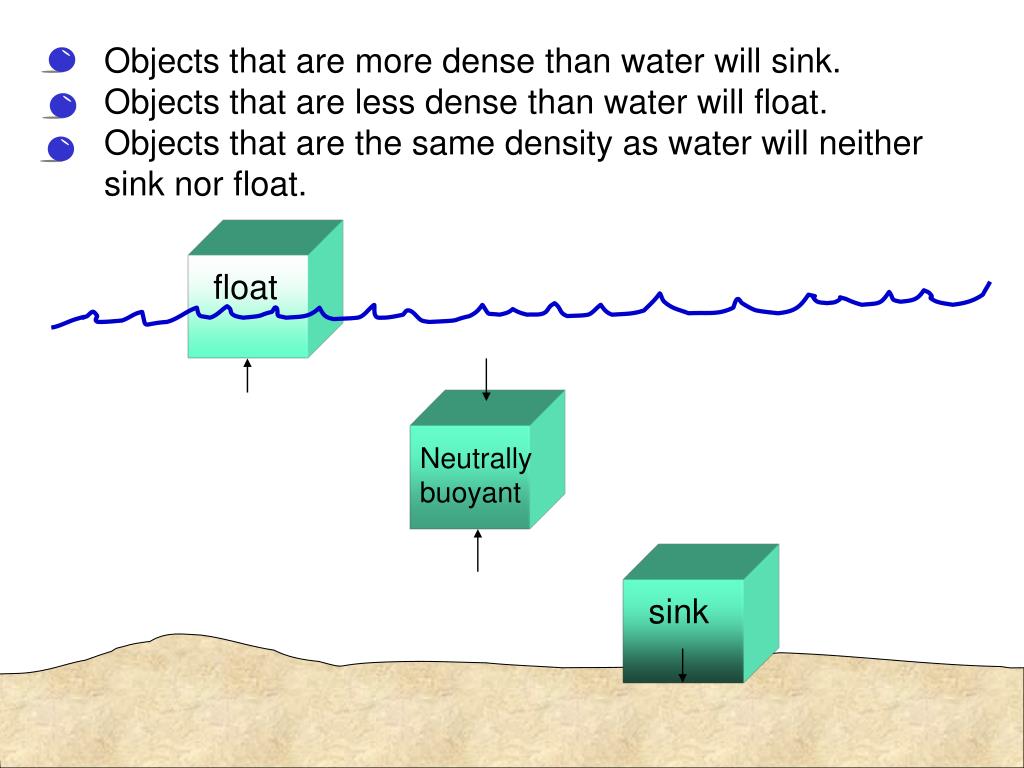 Objects that are more dense than water will sink.
Objects that are less dense than water will float.
Objects that are the same density as water will neither sink nor float.

float

Neutrally buoyant

sink